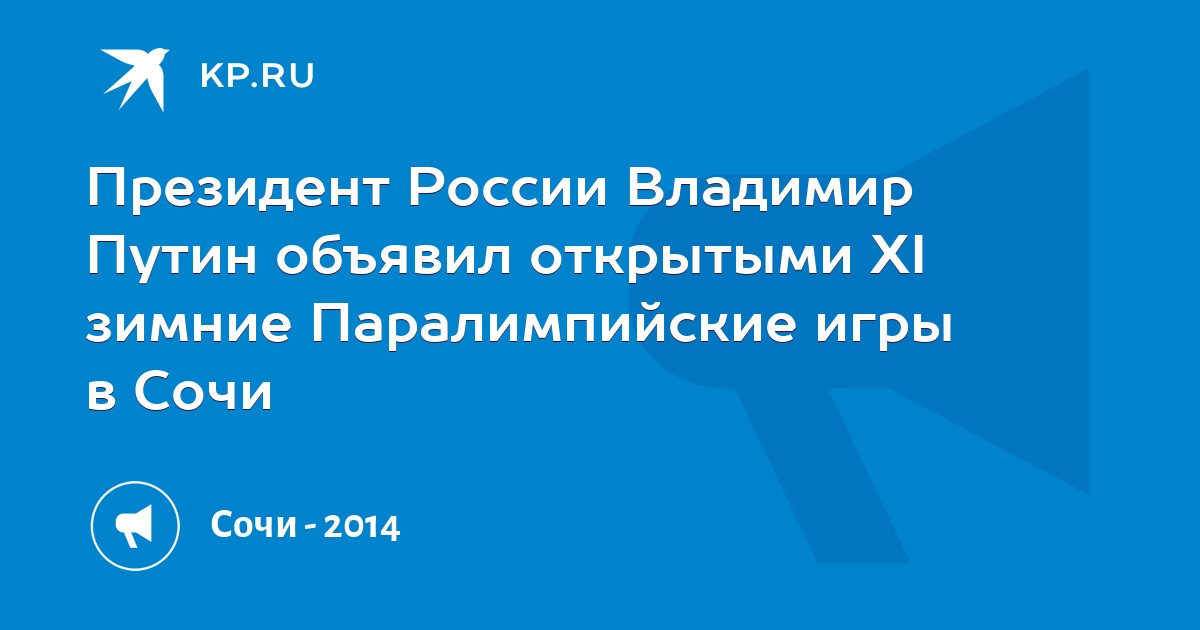 KP.RU

Президент России Владимир Путин объявил открытыми XI зимние Паралимпийские игры в Сочи

Сочи - 2014